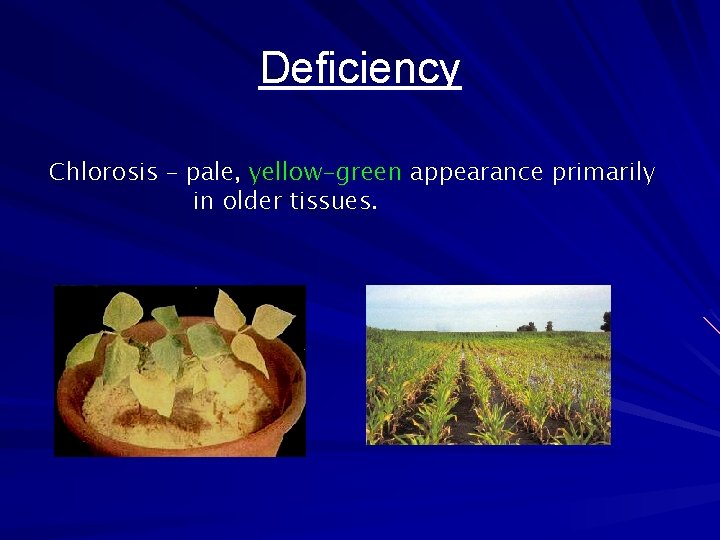 Deficiency

Chlorosis – pale, yellow-green appearance primarily in older tissues.